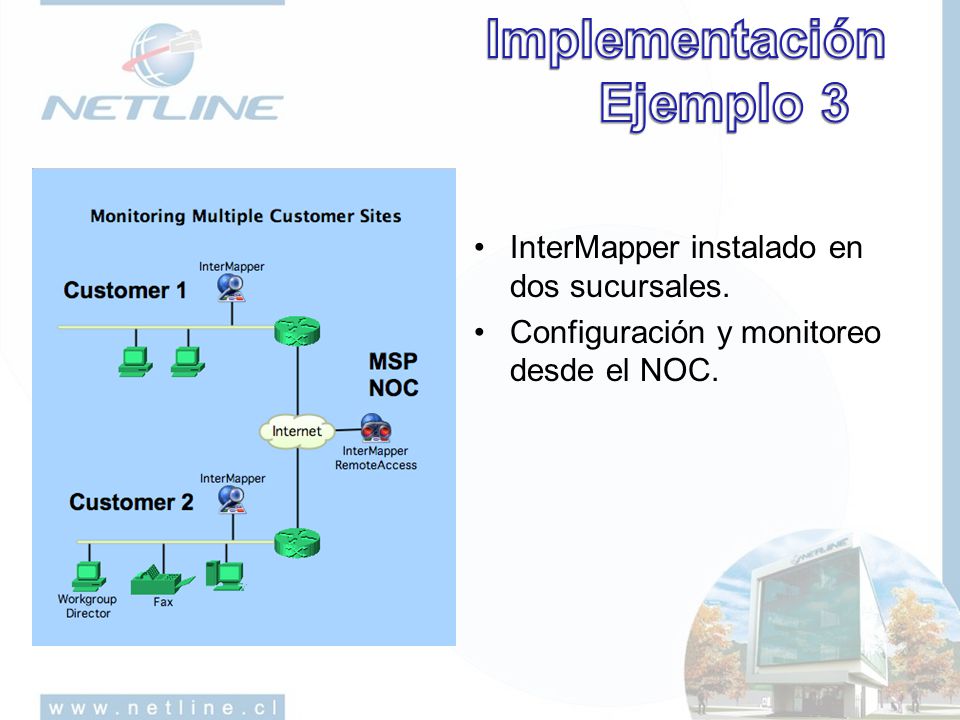 NETLINE

Implementación
Ejemplo 3

Monitoring Multiple Customer Sites

InterMapper

Customer 1

MSP
NOC

Internet

InterMapper
RemoteAccess

InterMapper

Customer 2

Workgroup
Director

Fax

• InterMapper instalado en dos sucursales.
• Configuración y monitoreo desde el NOC.

NETLINE

www.netline.cl